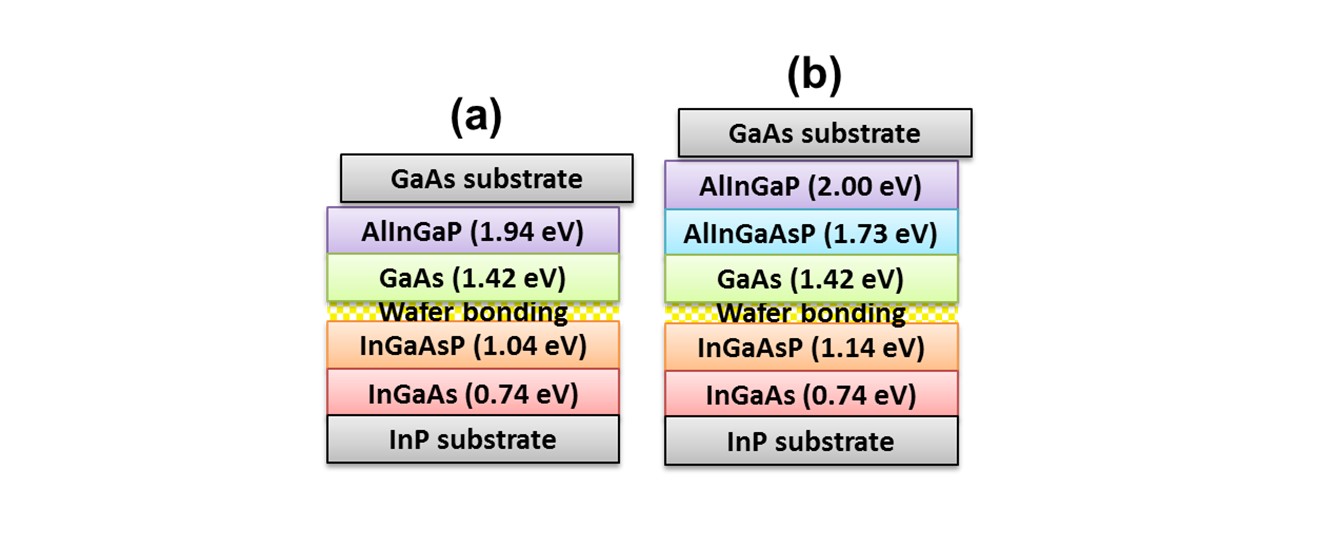 (a)

GaAs substrate

AlInGaP (1.94 eV)

GaAs (1.42 eV)

Wafer bonding

InGaAsP (1.04 eV)

InGaAs (0.74 eV)

InP substrate

(b)

GaAs substrate

AlInGaP (2.00 eV)

AlInGaAsP (1.73 eV)

GaAs (1.42 eV)

Wafer bonding

InGaAsP (1.14 eV)

InGaAs (0.74 eV)

InP substrate